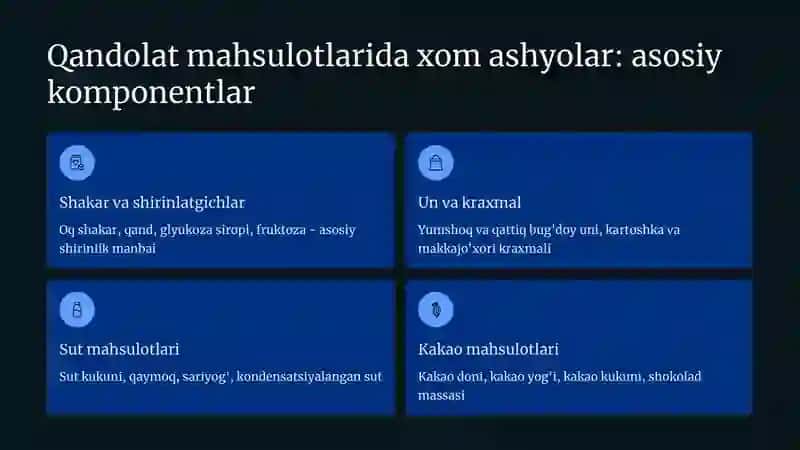 Qandolat mahsulotlarida xom ashyolar: asosiy komponentlar

Shakar va shirinlatgichlar

Oq shakar, qand, glyukoza siropi, fruktoza - asosiy shirinlik manbai

Un va kraxmal

Yumshoq va qattiq bug'doy uni, kartoshka va makkajo'xori kraxmali

Sut mahsulotlari

Sut kukuni, qaymoq, sariyog', kondensatsiyalangan sut

Kakao mahsulotlari

Kakao doni, kakao yog'i, kakao kukuni, shokolad massasi